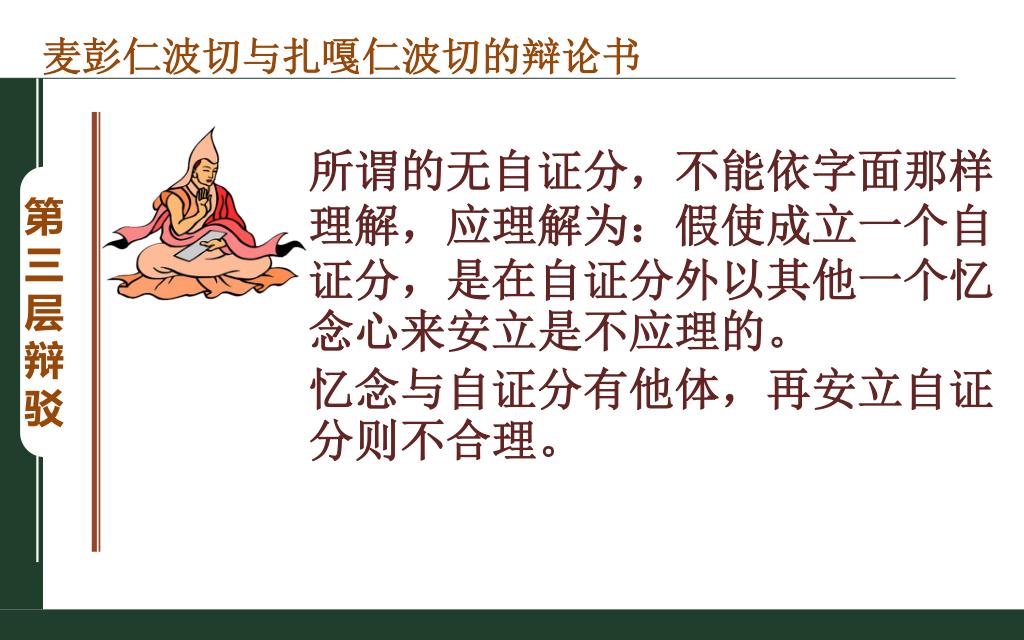 麦彭仁波切与扎嘎仁波切的辩论书

第三层辩驳

所谓的无自证分，不能依字面那样理解，应理解为：假使成立一个自证分，是在自证分外以其他一个忆念心来安立是不应理的。

忆念与自证分有他体，再安立自证分则不合理。